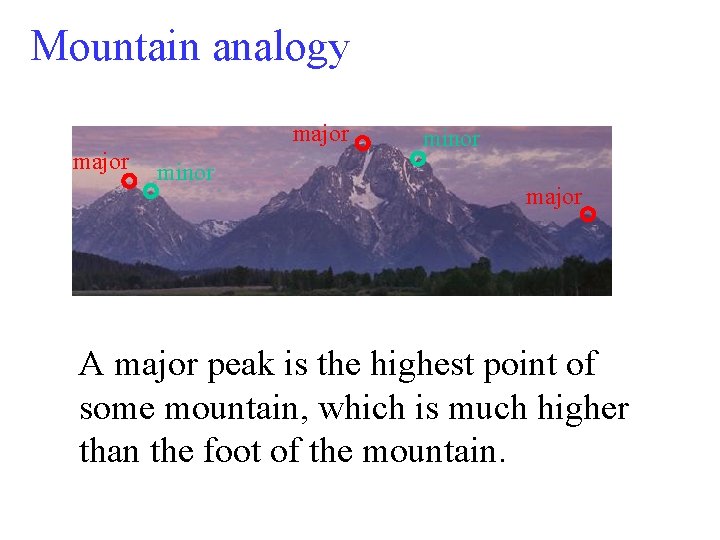 Mountain analogy

major
minor
major
minor
major

A major peak is the highest point of some mountain, which is much higher than the foot of the mountain.